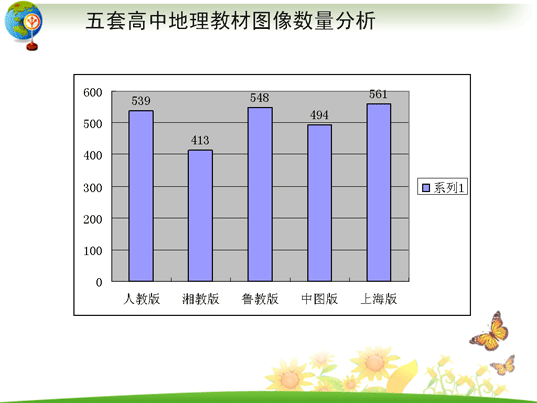 五套高中地理教材图像数量分析

600
500
400
300
200
100
0

539
413
548
494
561

人教版
湘教版
鲁教版
中图版
上海版

系列1